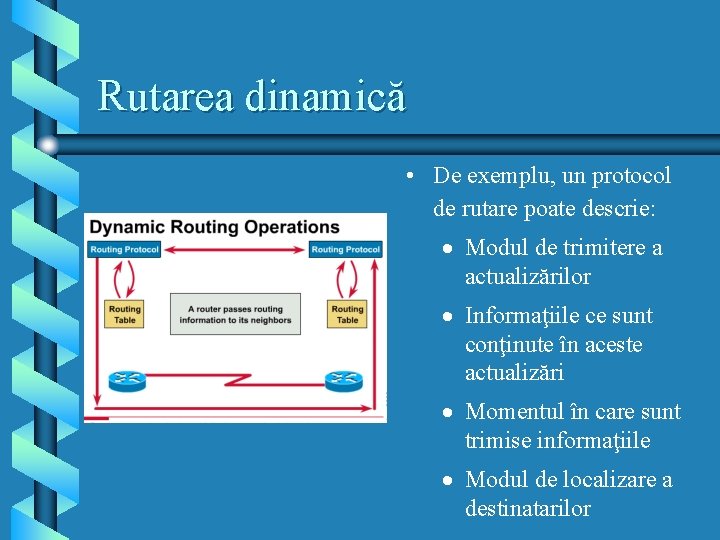 Rutarea dinamică

Dynamic Routing Operations

Routing Protocol

Routing Protocol

Routing Table

A router passes routing information to its neighbors

Routing Table

• De exemplu, un protocol de rutare poate descrie:
  • Modul de trimitere a actualizărilor
  • Informaţiile ce sunt conţinute în aceste actualizări
  • Momentul în care sunt trimise informaţiile
  • Modul de localizare a destinatarilor